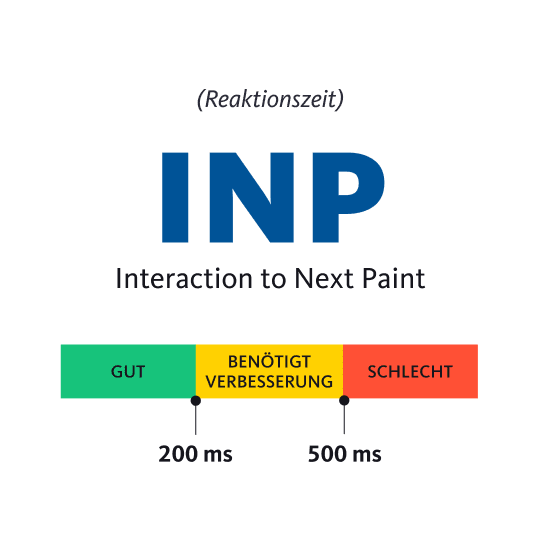 (Reaktionszeit)

INP

Interaction to Next Paint

GUT

BENÖTIGT VERBESSERUNG

SCHLECHT

200 ms

500 ms